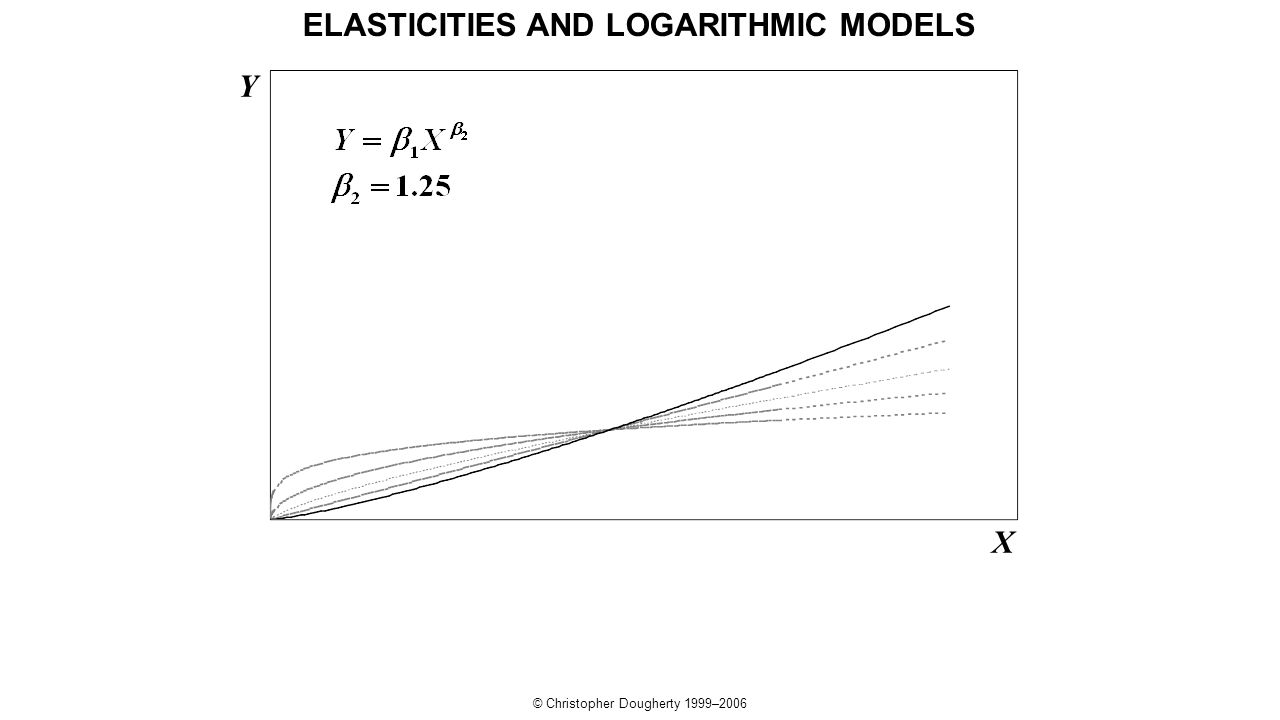 ELASTICITIES AND LOGARITHMIC MODELS

$Y$

$Y = \beta_1 X^{\beta_2}$

$\beta_2 = 1.25$

$X$

© Christopher Dougherty 1999–2006